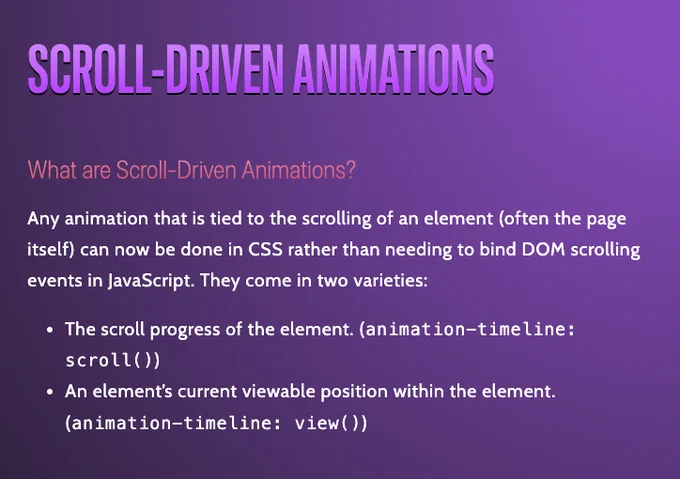 SCROLL-DRIVEN ANIMATIONS

What are Scroll-Driven Animations?

Any animation that is tied to the scrolling of an element (often the page itself) can now be done in CSS rather than needing to bind DOM scrolling events in JavaScript. They come in two varieties:

- The scroll progress of the element. (animation-timeline: scroll())
- An element's current viewable position within the element. (animation-timeline: view())